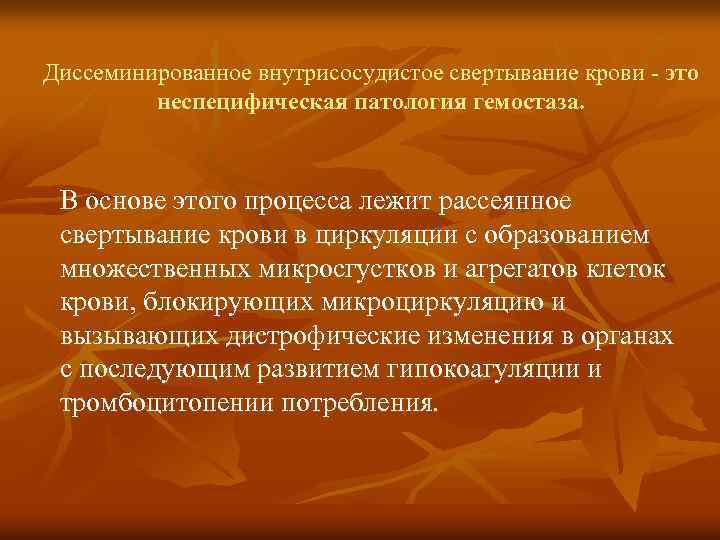 Диссеминированное внутрисосудистое свертывание крови - это неспецифическая патология гемостаза.

В основе этого процесса лежит рассеянное свертывание крови в циркуляции с образованием множественных микросгустков и агрегатов клеток крови, блокирующих микроциркуляцию и вызывающих дистрофические изменения в органах с последующим развитием гипокоагуляции и тромбоцитопении потребления.